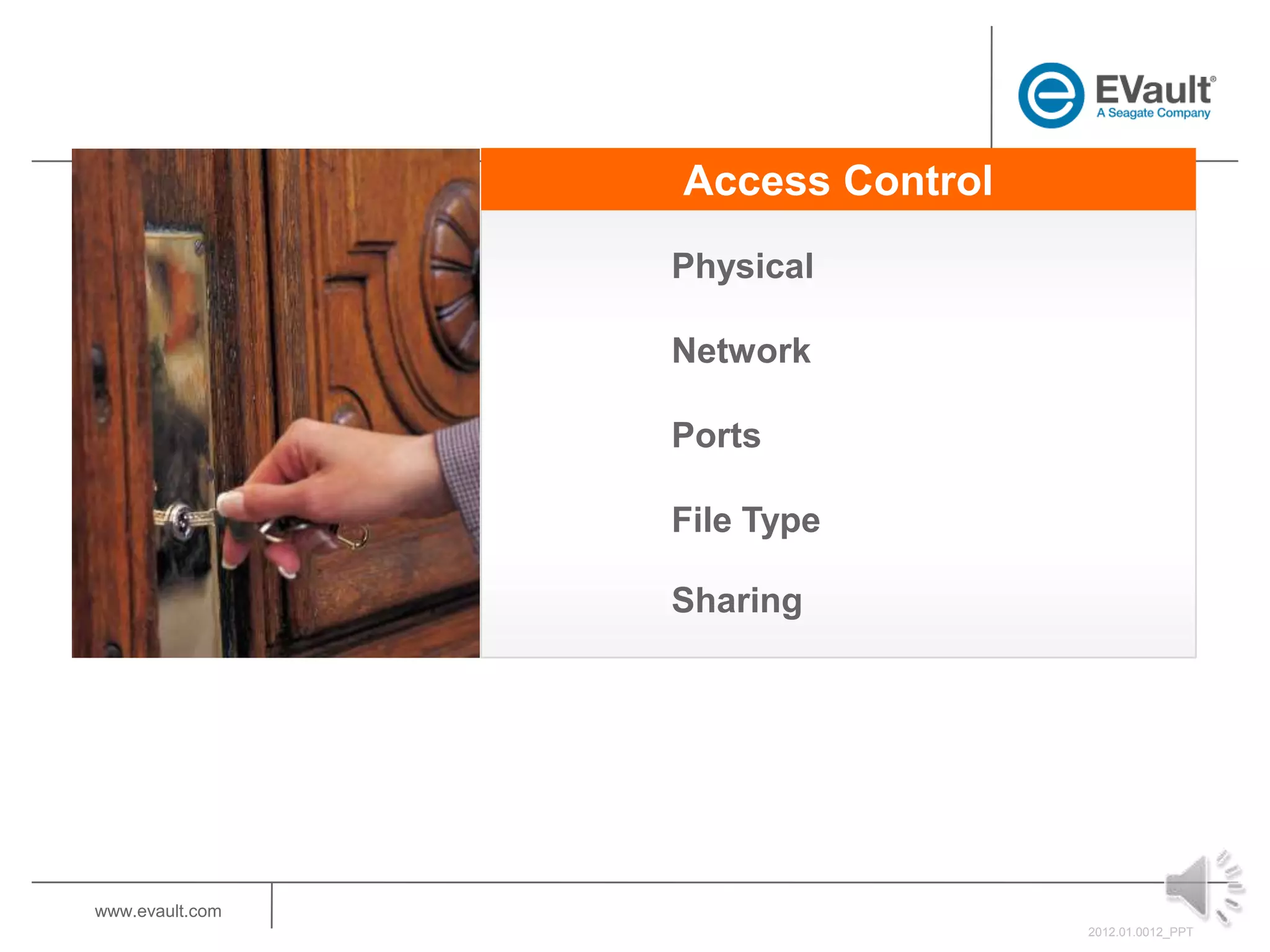 EVault®
A Seagate Company

Access Control

Physical

Network

Ports

File Type

Sharing

www.evault.com

2012.01.0012_PPT